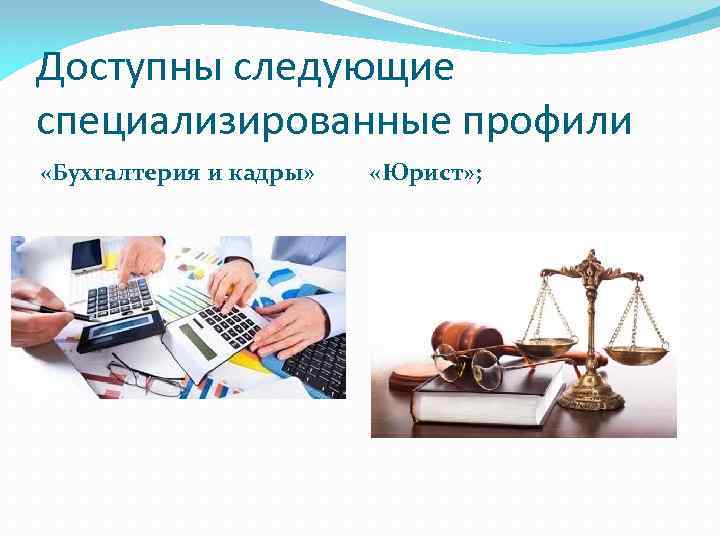 Доступны следующие специализированные профили

«Бухгалтерия и кадры»

«Юрист»;